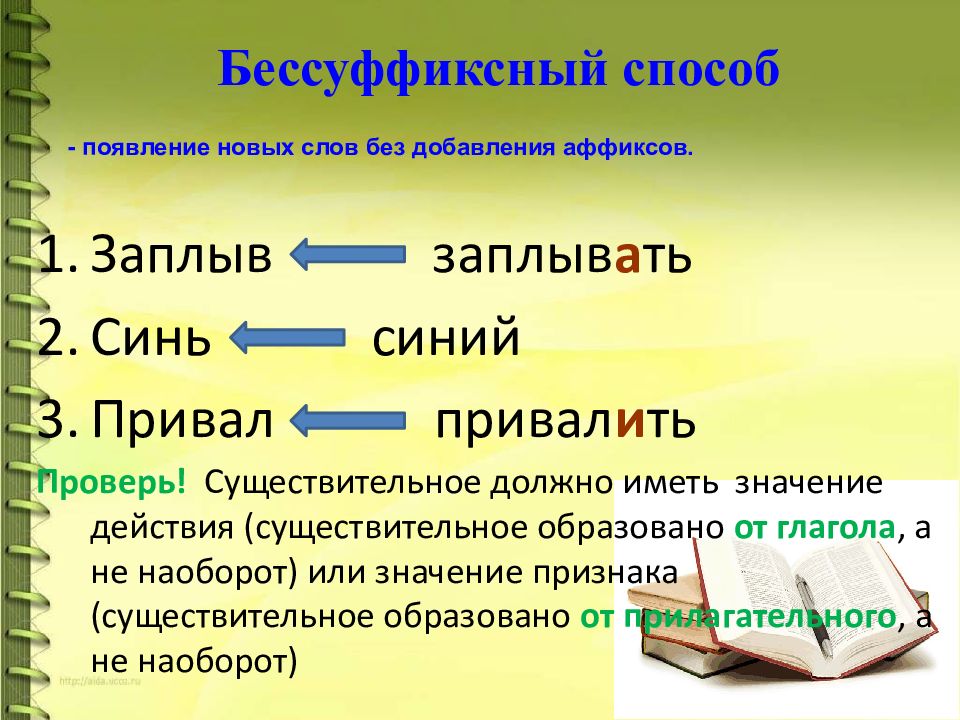 Бессуффиксный способ

- появление новых слов без добавления аффиксов.

1. Заплыв заплывать
2. Синь синий
3. Привал привалить

Проверь! Существительное должно иметь значение действия (существительное образовано от глагола, а не наоборот) или значение признака (существительное образовано от прилагательного, а не наоборот)

http://aida.ucoz.ru